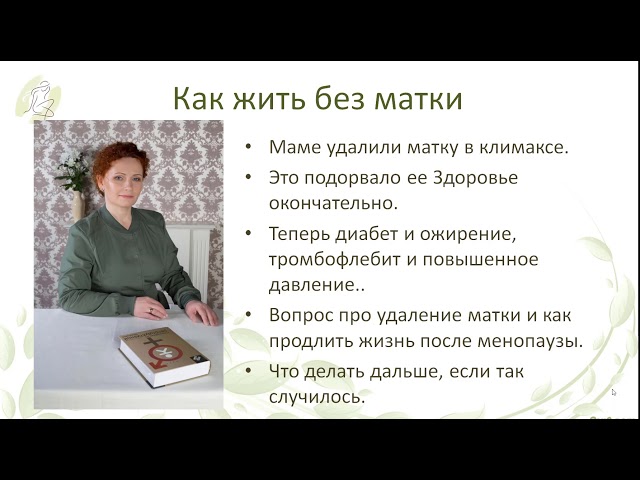 Как жить без матки

• Маме удалили матку в климаксе.
• Это подорвало ее Здоровье окончательно.
• Теперь диабет и ожирение, тромбофлебит и повышенное давление..
• Вопрос про удаление матки и как продлить жизнь после менопаузы.
• Что делать дальше, если так случилось.